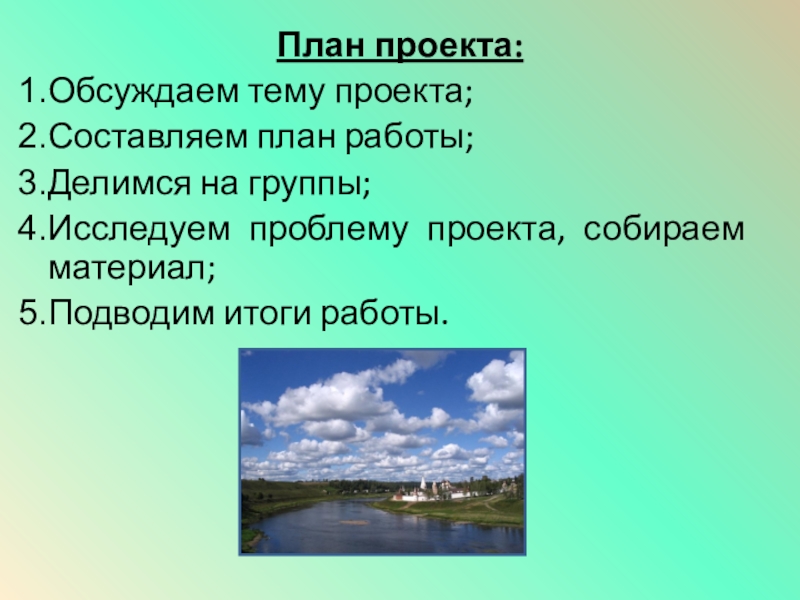 План проекта:

1.Обсуждаем тему проекта;

2.Составляем план работы;

3.Делимся на группы;

4.Исследуем проблему проекта, собираем материал;

5.Подводим итоги работы.